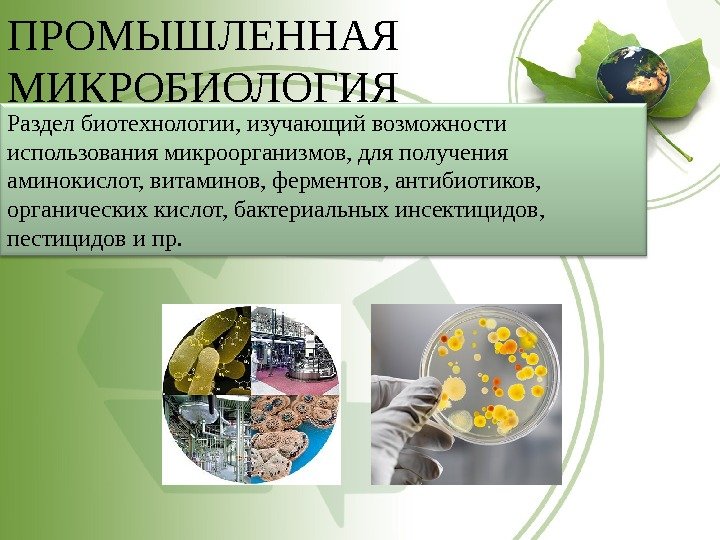 ПРОМЫШЛЕННАЯ МИКРОБИОЛОГИЯ

Раздел биотехнологии, изучающий возможности использования микроорганизмов, для получения аминокислот, витаминов, ферментов, антибиотиков, органических кислот, бактериальных инсектицидов, пестицидов и пр.